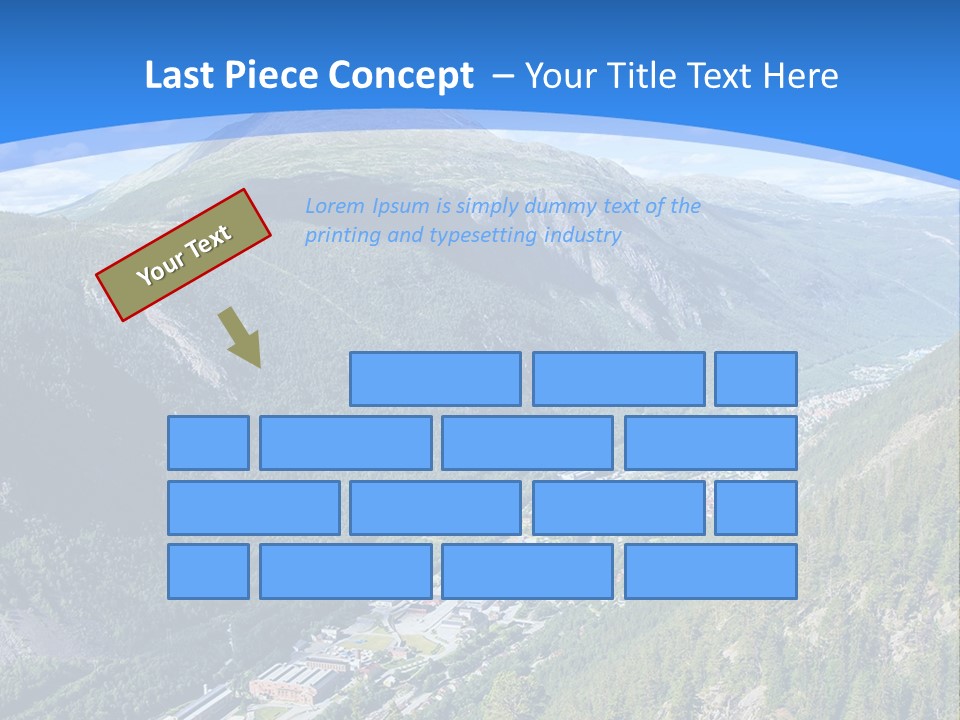 Last Piece Concept – Your Title Text Here

Your Text

Lorem Ipsum is simply dummy text of the printing and typesetting industry